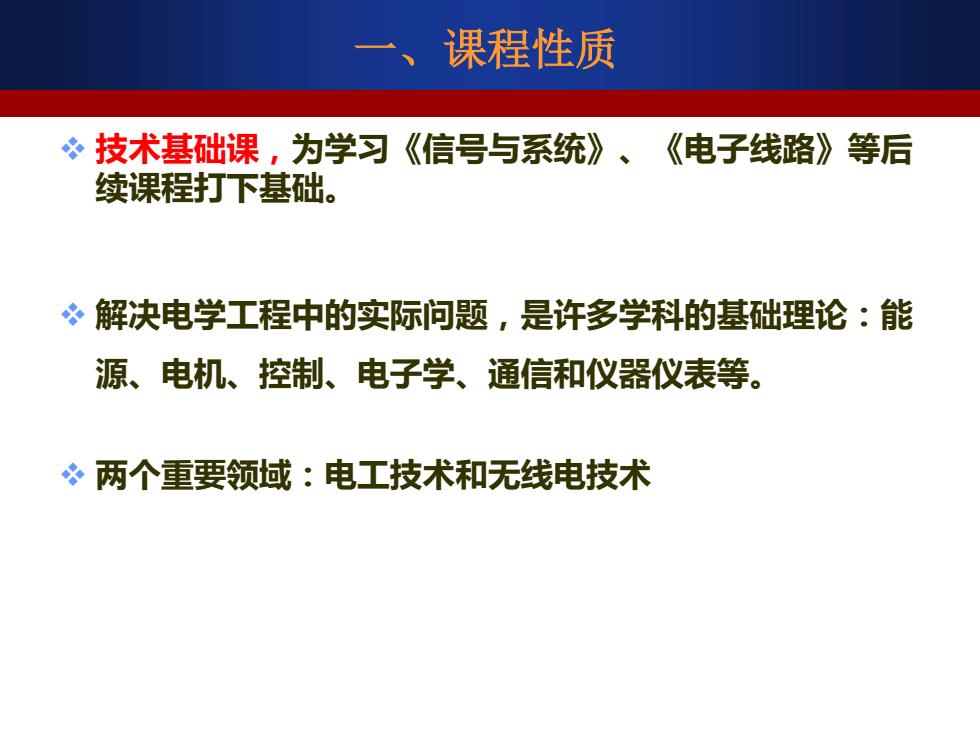 一、课程性质

❖ 技术基础课，为学习《信号与系统》、《电子线路》等后续课程打下基础。

❖ 解决电学工程中的实际问题，是许多学科的基础理论：能源、电机、控制、电子学、通信和仪器仪表等。

❖ 两个重要领域：电工技术和无线电技术